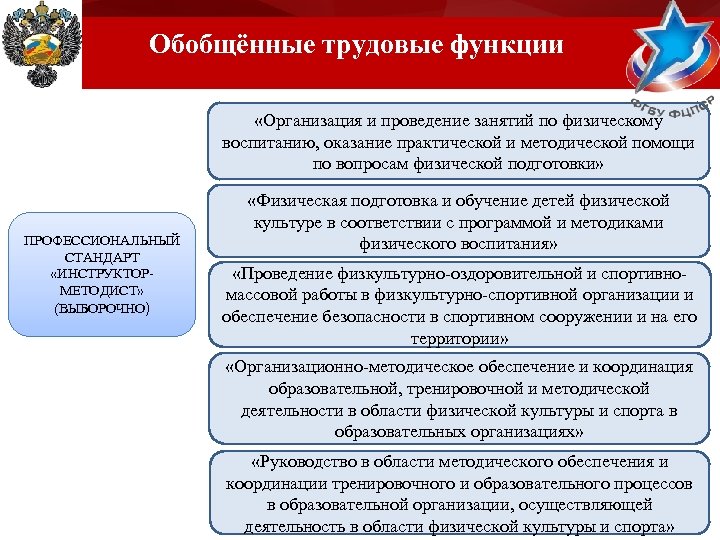 Обобщённые трудовые функции

ФГБУ ФЦПСР

ПРОФЕССИОНАЛЬНЫЙ СТАНДАРТ «ИНСТРУКТОР-МЕТОДИСТ» (ВЫБОРОЧНО)

«Организация и проведение занятий по физическому воспитанию, оказание практической и методической помощи по вопросам физической подготовки»

«Физическая подготовка и обучение детей физической культуре в соответствии с программой и методиками физического воспитания»

«Проведение физкультурно-оздоровительной и спортивно-массовой работы в физкультурно-спортивной организации и обеспечение безопасности в спортивном сооружении и на его территории»

«Организационно-методическое обеспечение и координация образовательной, тренировочной и методической деятельности в области физической культуры и спорта в образовательных организациях»

«Руководство в области методического обеспечения и координации тренировочного и образовательного процессов в образовательной организации, осуществляющей деятельность в области физической культуры и спорта»